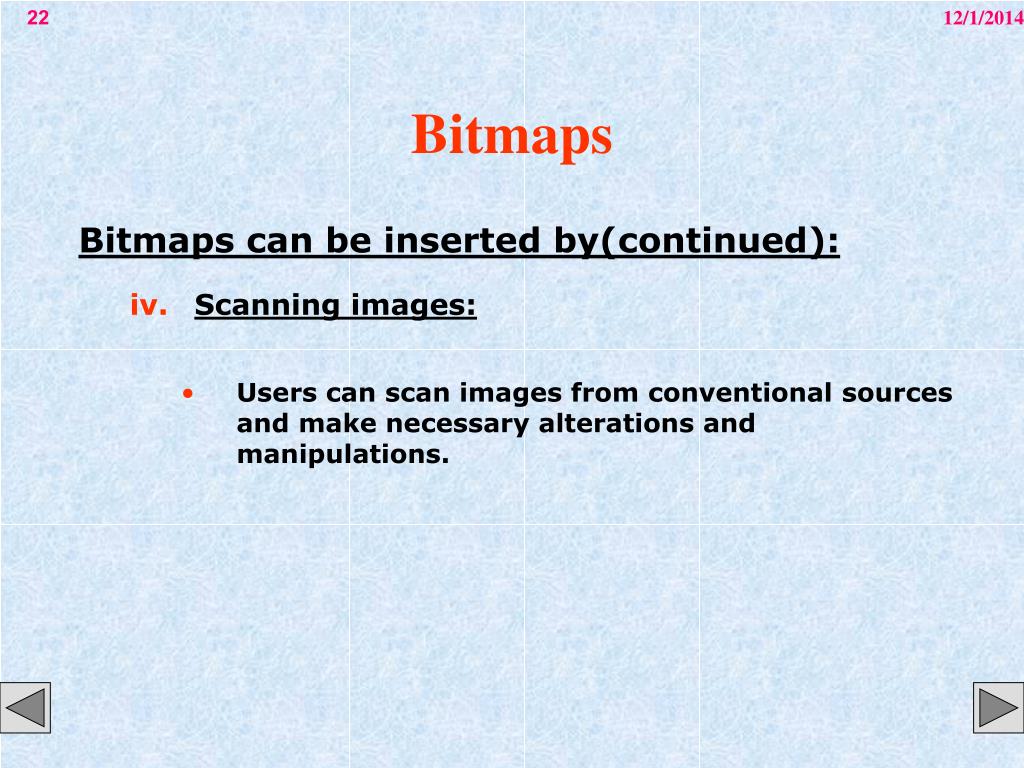 22

12/1/2014

Bitmaps

Bitmaps can be inserted by(continued):

iv. Scanning images:

• Users can scan images from conventional sources and make necessary alterations and manipulations.